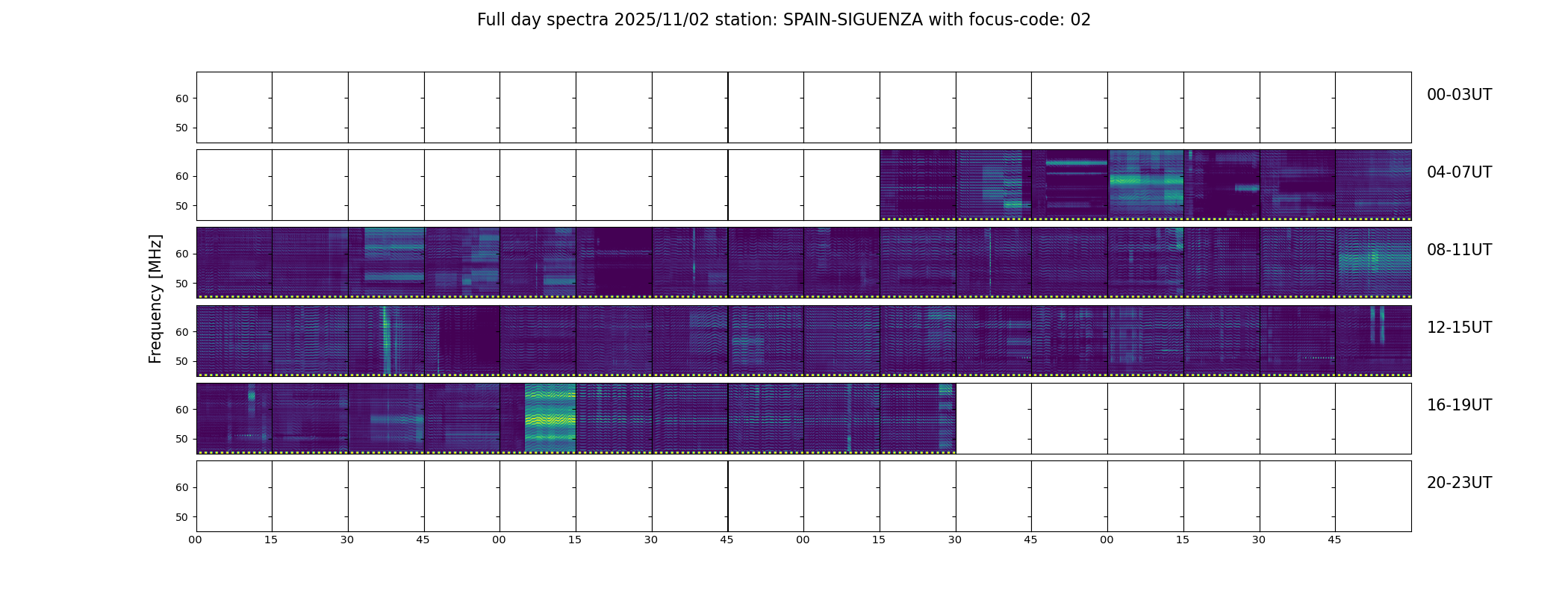 Full day spectra 2025/11/02 station: SPAIN-SIGUENZA with focus-code: 02

Frequency [MHz]

60
50
00-03UT

60
50
04-07UT

60
50
08-11UT

60
50
12-15UT

60
50
16-19UT

60
50
20-23UT

00 15 30 45 00 15 30 45 00 15 30 45 00 15 30 45